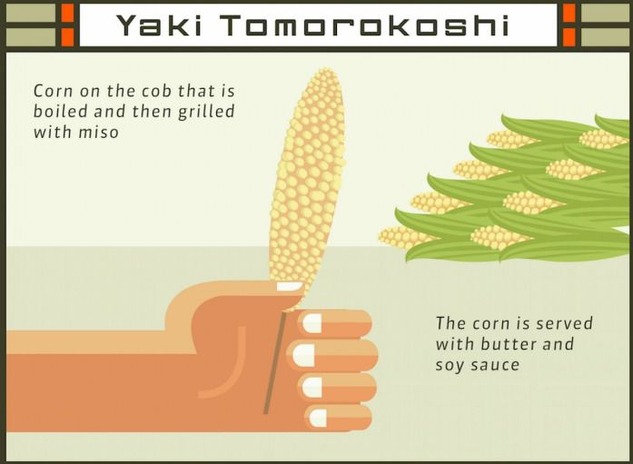 Yaki Tomorokoshi

Corn on the cob that is boiled and then grilled with miso

The corn is served with butter and soy sauce